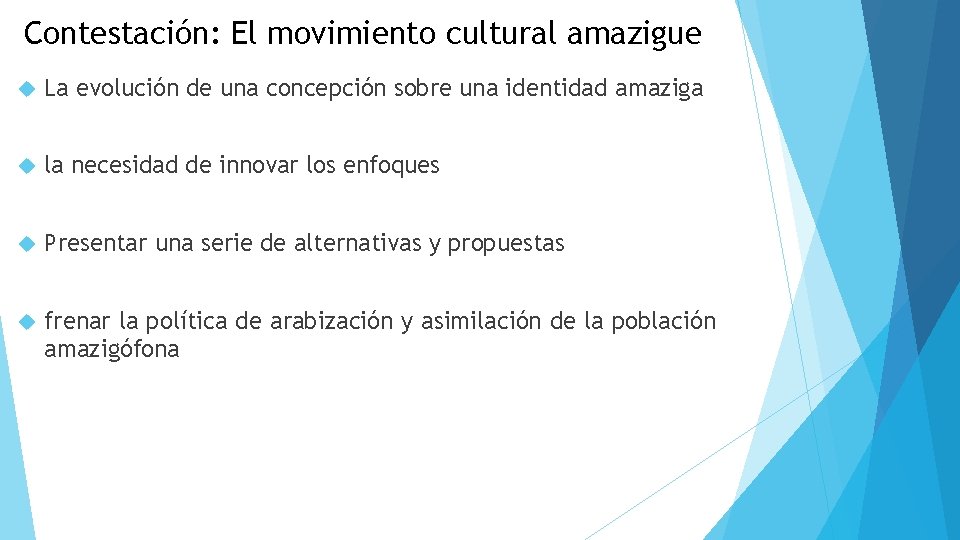 Contestación: El movimiento cultural amazigue

La evolución de una concepción sobre una identidad amaziga

la necesidad de innovar los enfoques

Presentar una serie de alternativas y propuestas

frenar la política de arabización y asimilación de la población amazigófona